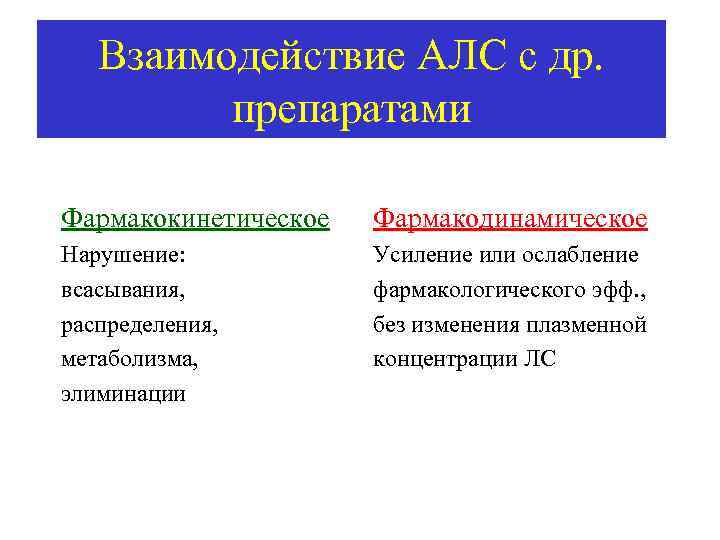 Взаимодействие АЛС с др. препаратами

Фармакокинетическое
Нарушение:
всасывания,
распределения,
метаболизма,
элиминации

Фармакодинамическое
Усиление или ослабление фармакологического эфф., без изменения плазменной концентрации ЛС